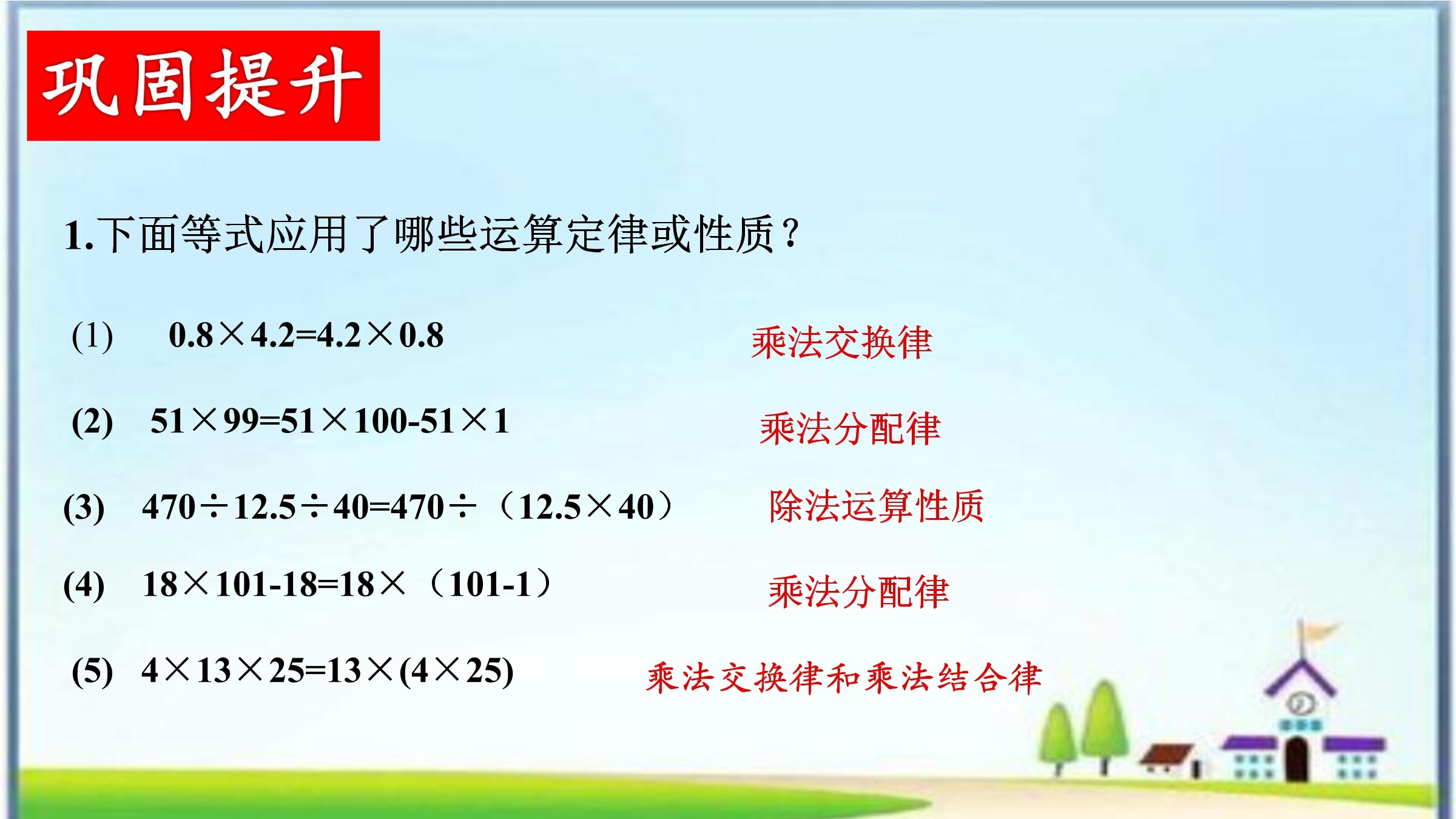 巩固提升

1.下面等式应用了哪些运算定律或性质？

(1) $0.8\times4.2=4.2\times0.8$ 乘法交换律

(2) $51\times99=51\times100-51\times1$ 乘法分配律

(3) $470\div12.5\div40=470\div(12.5\times40)$ 除法运算性质

(4) $18\times101-18=18\times(101-1)$ 乘法分配律

(5) $4\times13\times25=13\times(4\times25)$ 乘法交换律和乘法结合律